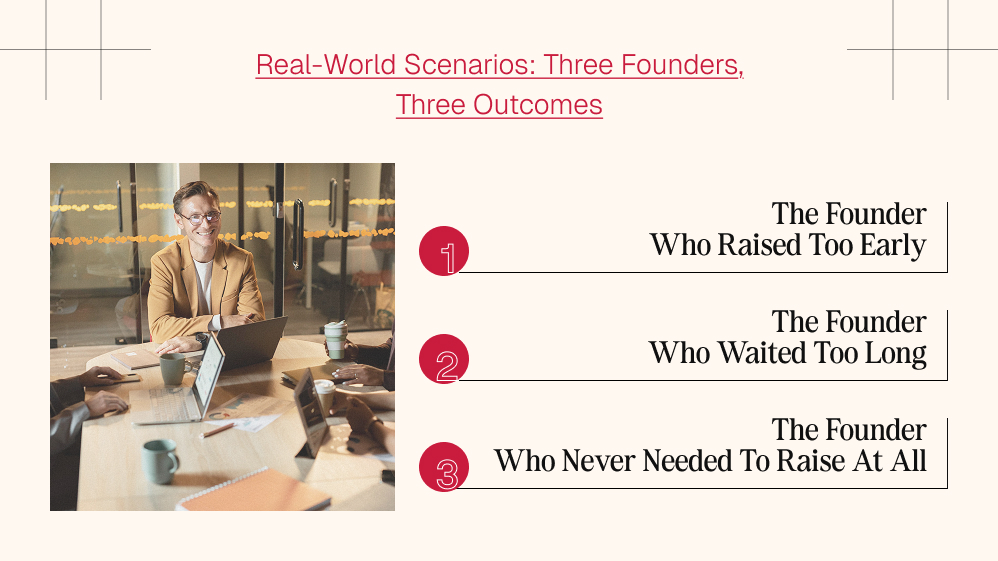 Real-World Scenarios: Three Founders, Three Outcomes

1
The Founder Who Raised Too Early

2
The Founder Who Waited Too Long

3
The Founder Who Never Needed To Raise At All